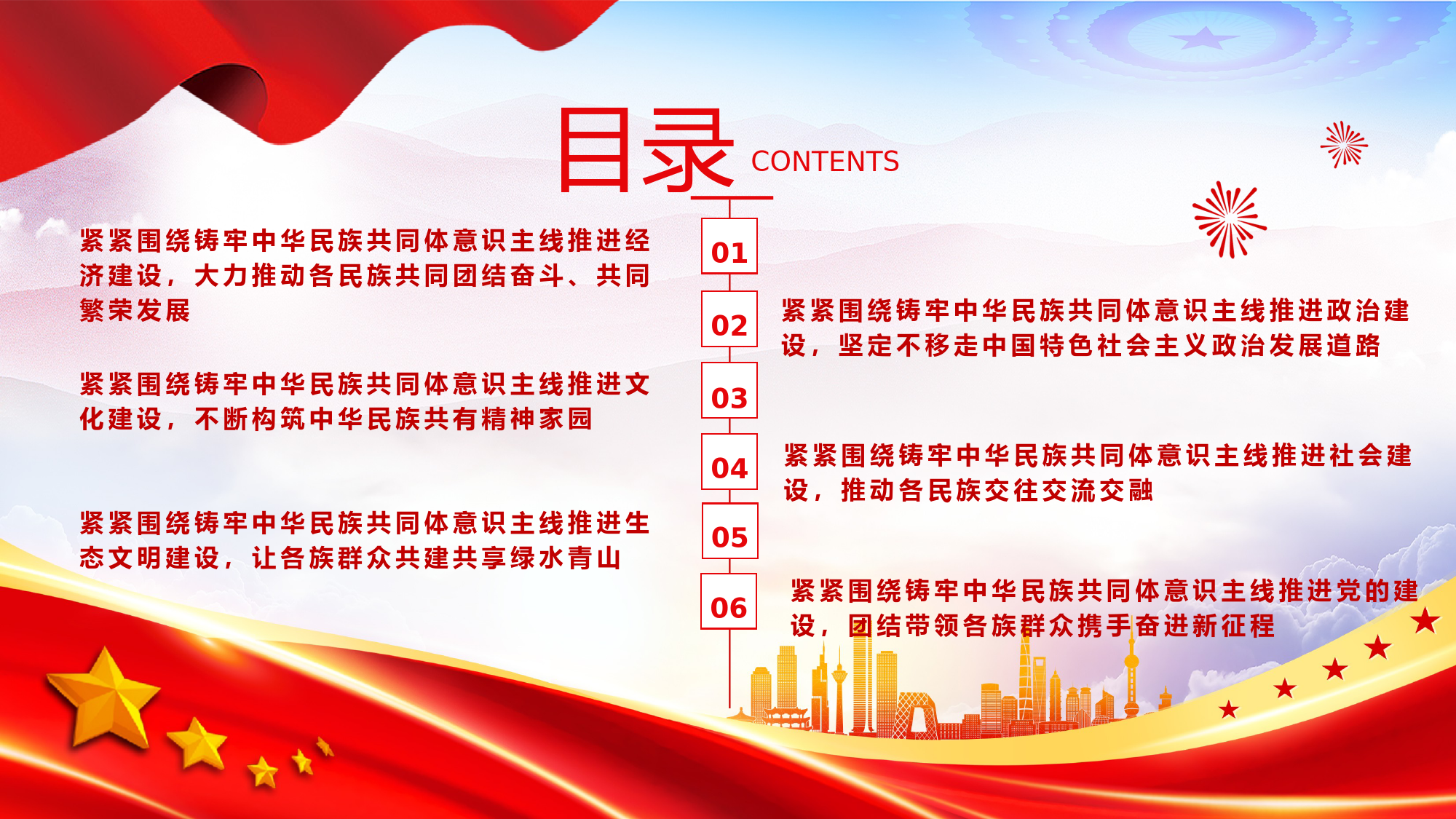 目录 CONTENTS

01
紧紧围绕铸牢中华民族共同体意识主线推进经济建设，大力推动各民族共同团结奋斗、共同繁荣发展

02
紧紧围绕铸牢中华民族共同体意识主线推进政治建设，坚定不移走中国特色社会主义政治发展道路

03
紧紧围绕铸牢中华民族共同体意识主线推进文化建设，不断构筑中华民族共有精神家园

04
紧紧围绕铸牢中华民族共同体意识主线推进社会建设，推动各民族交往交流交融

05
紧紧围绕铸牢中华民族共同体意识主线推进生态文明建设，让各族群众共建共享绿水青山

06
紧紧围绕铸牢中华民族共同体意识主线推进党的建设，团结带领各族群众携手奋进新征程